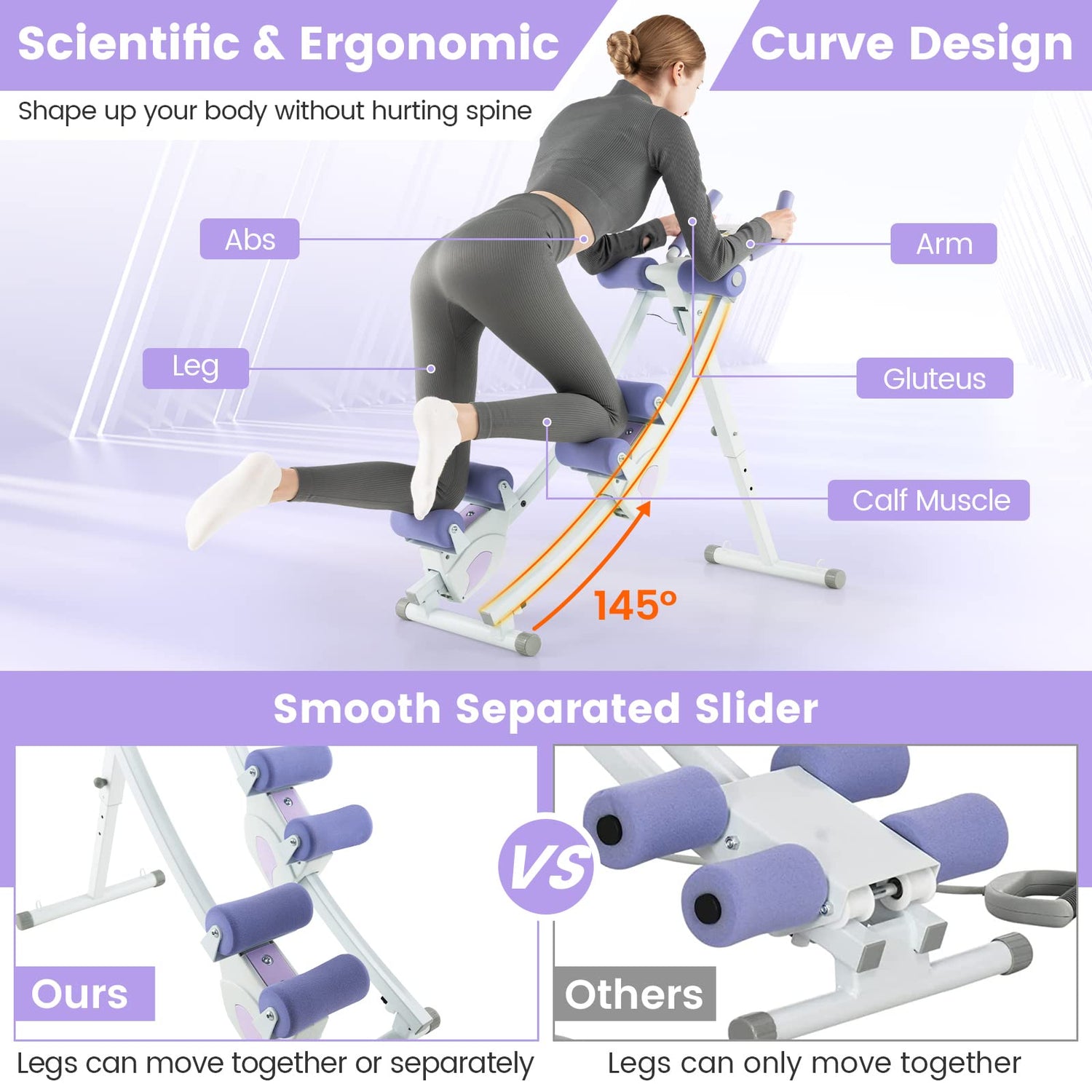 Scientific & Ergonomic Curve Design

Shape up your body without hurting spine

Abs

Arm

Leg

Gluteus

Calf Muscle

145°

Smooth Separated Slider

VS

Ours

Others

Legs can move together or separately

Legs can only move together